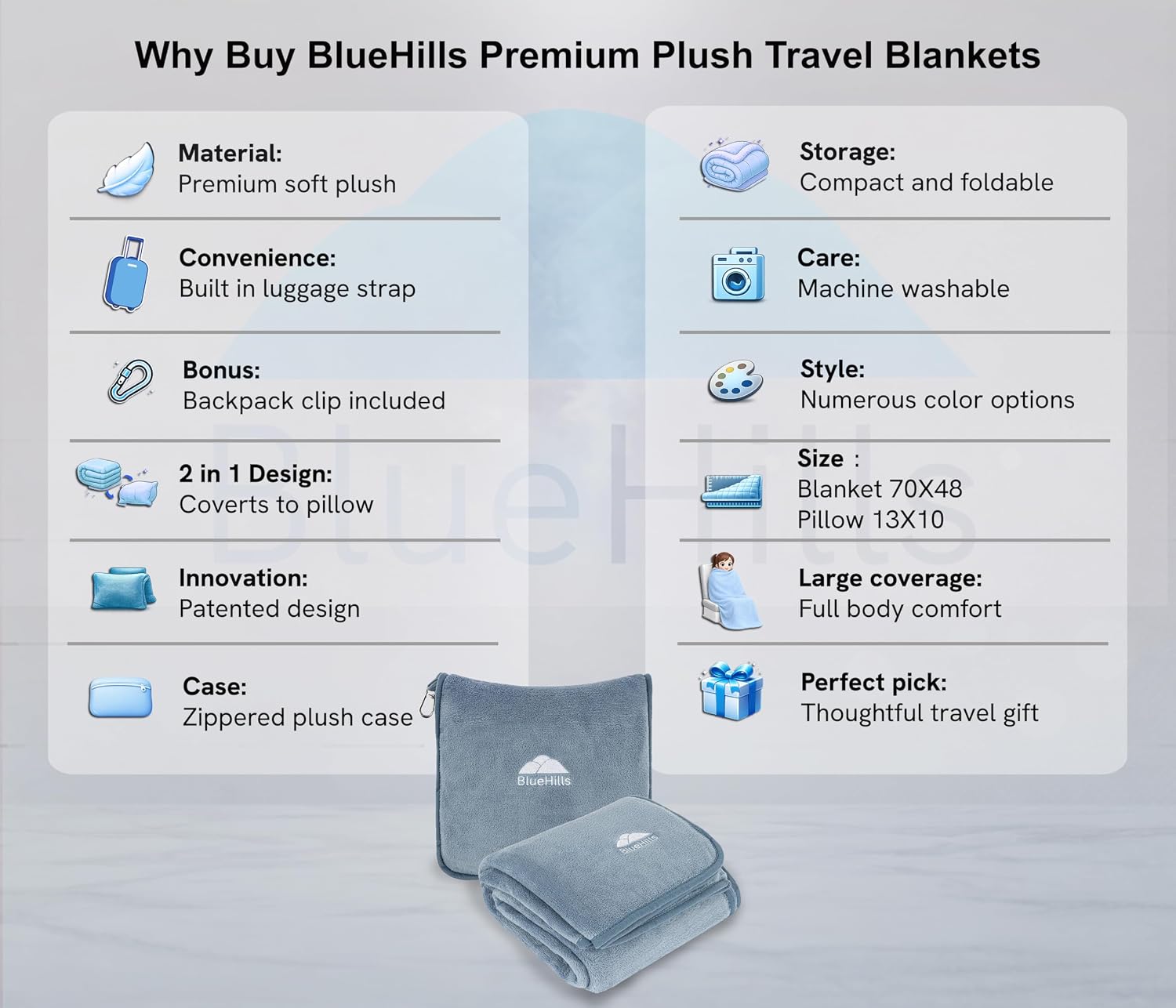 Why Buy BlueHills Premium Plush Travel Blankets

Material:
Premium soft plush

Convenience:
Built in luggage strap

Bonus:
Backpack clip included

2 in 1 Design:
Coverts to pillow

Innovation:
Patented design

Case:
Zippered plush case

Storage:
Compact and foldable

Care:
Machine washable

Style:
Numerous color options

Size :
Blanket 70X48
Pillow 13X10

Large coverage:
Full body comfort

Perfect pick:
Thoughtful travel gift

BlueHills

BlueHills

BlueHills